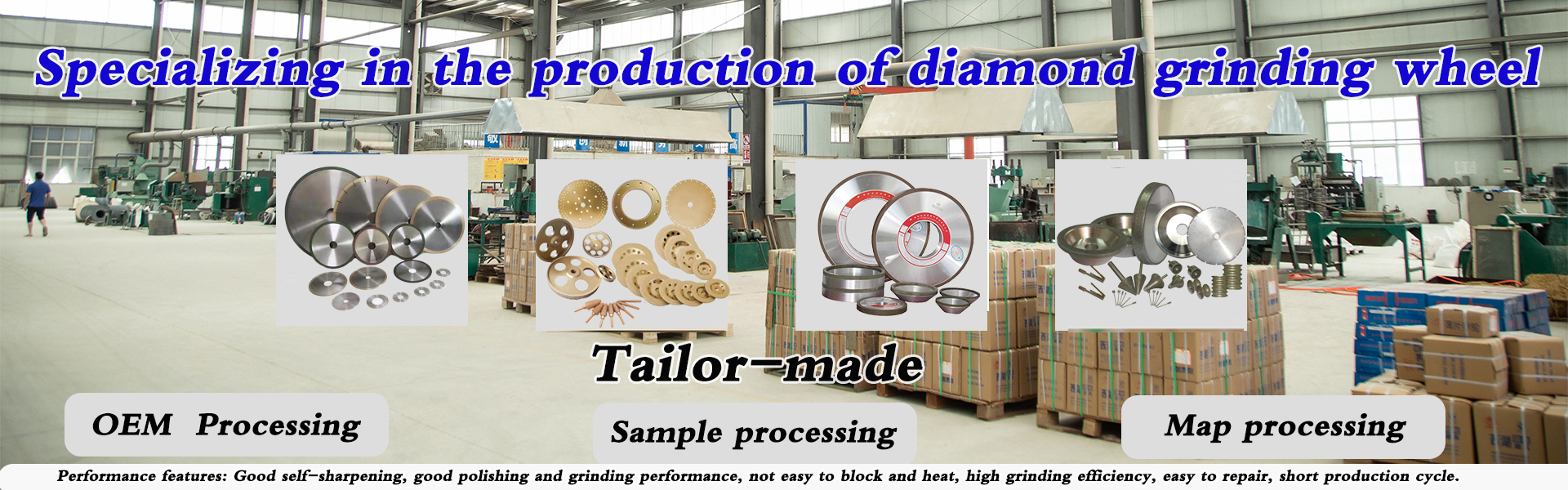 Specializing in the production of diamond grinding wheel

Tailor-made

OEM Processing

Sample processing

Map processing

Performance features: Good self-sharpening, good polishing and grinding performance, not easy to block and heat, high grinding efficiency, easy to repair, short production cycle.